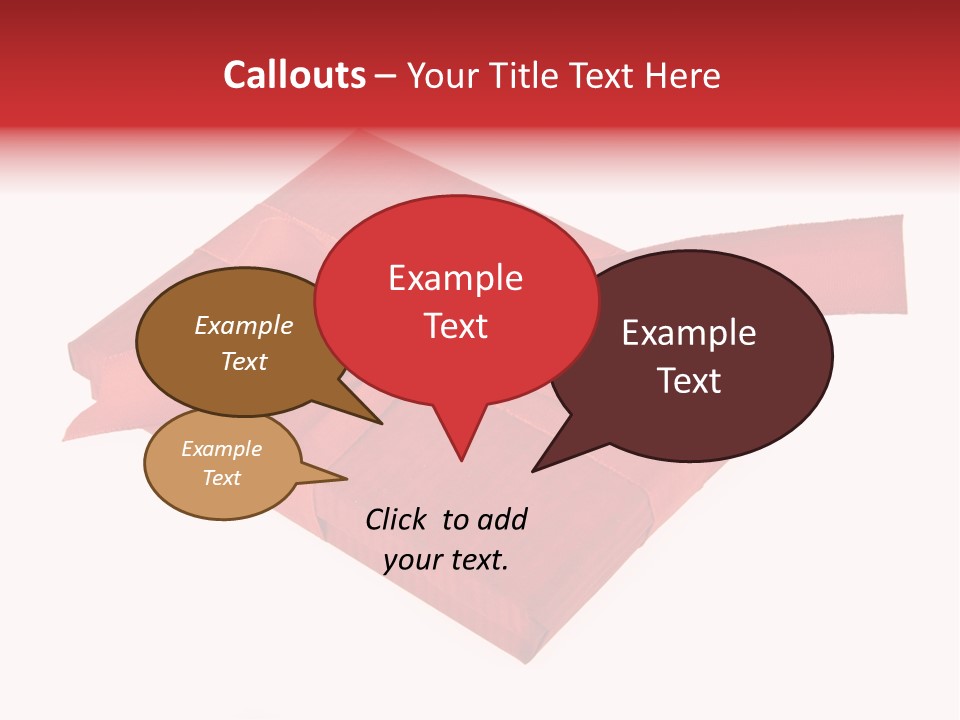 Callouts – Your Title Text Here

Example Text

Example Text

Example Text

Example Text

Click to add your text.